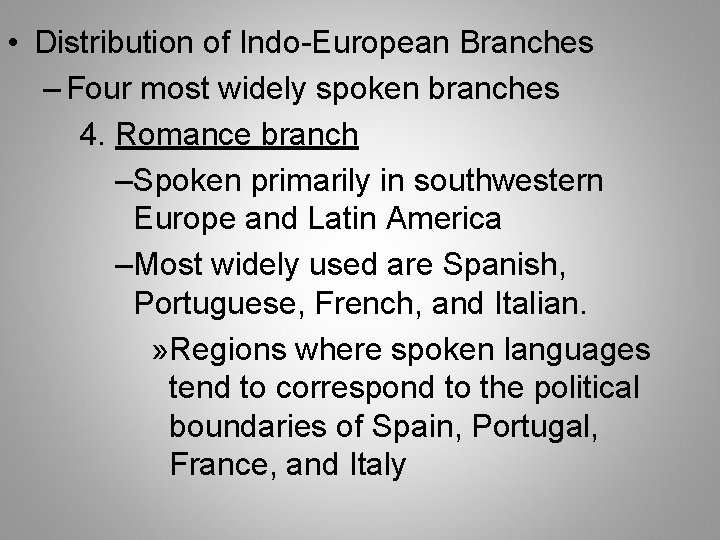 • Distribution of Indo-European Branches

– Four most widely spoken branches

4. Romance branch

–Spoken primarily in southwestern Europe and Latin America

–Most widely used are Spanish, Portuguese, French, and Italian.

»Regions where spoken languages tend to correspond to the political boundaries of Spain, Portugal, France, and Italy